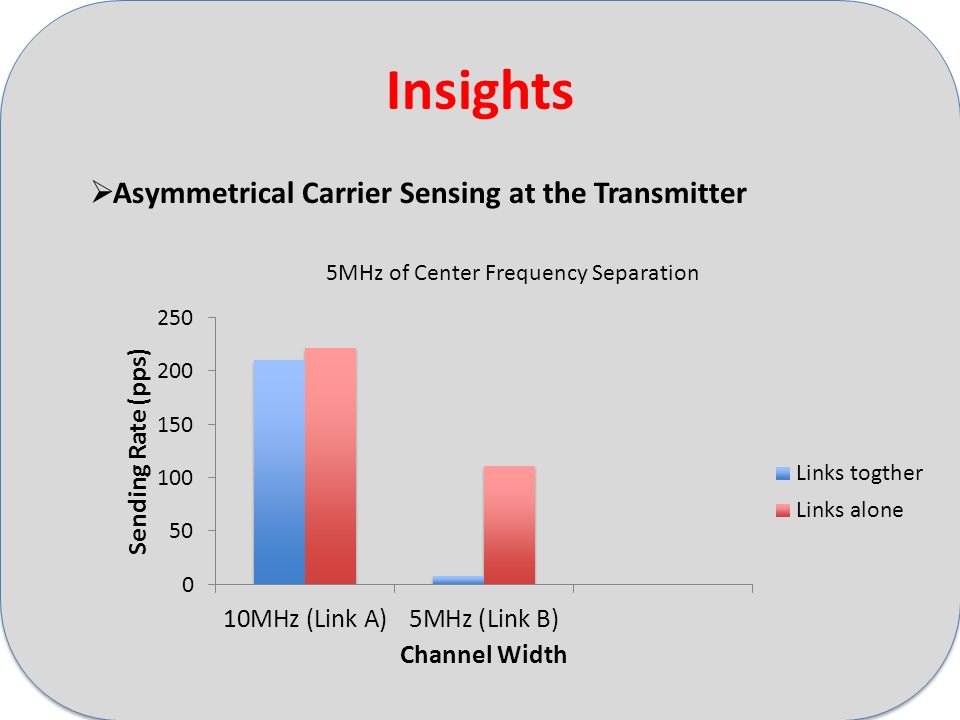 Insights

➢Asymmetrical Carrier Sensing at the Transmitter

5MHz of Center Frequency Separation

Sending Rate (pps)

250
200
150
100
50
0

10MHz (Link A)
5MHz (Link B)

Channel Width

Links togther
Links alone